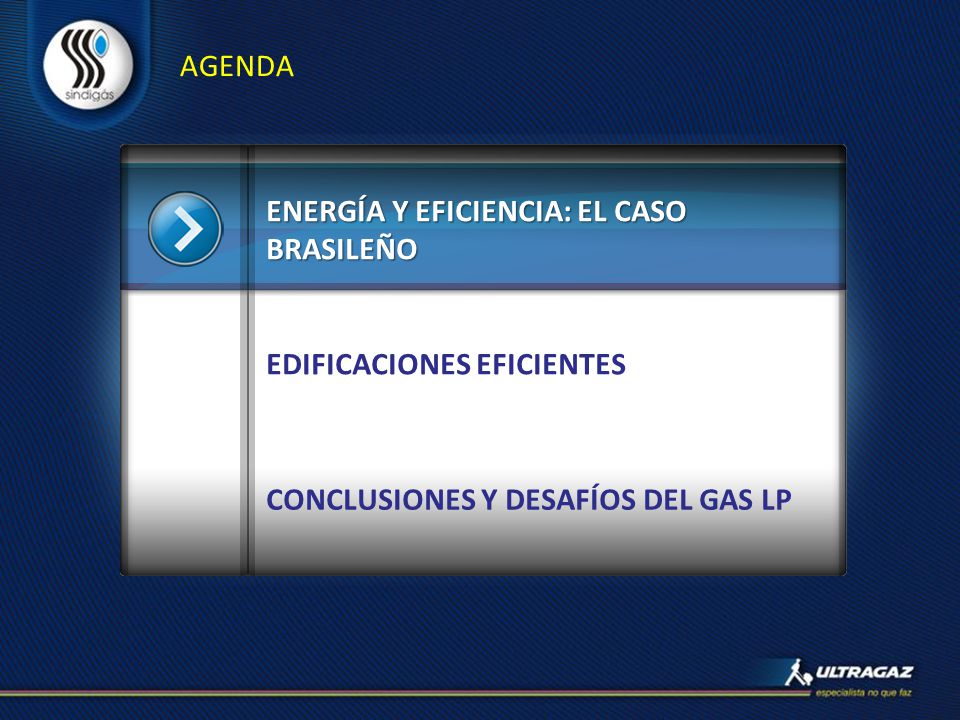 sindigás

AGENDA

ENERGÍA Y EFICIENCIA: EL CASO BRASILEÑO

EDIFICACIONES EFICIENTES

CONCLUSIONES Y DESAFÍOS DEL GAS LP

ULTRAGAZ
especialista no que faz